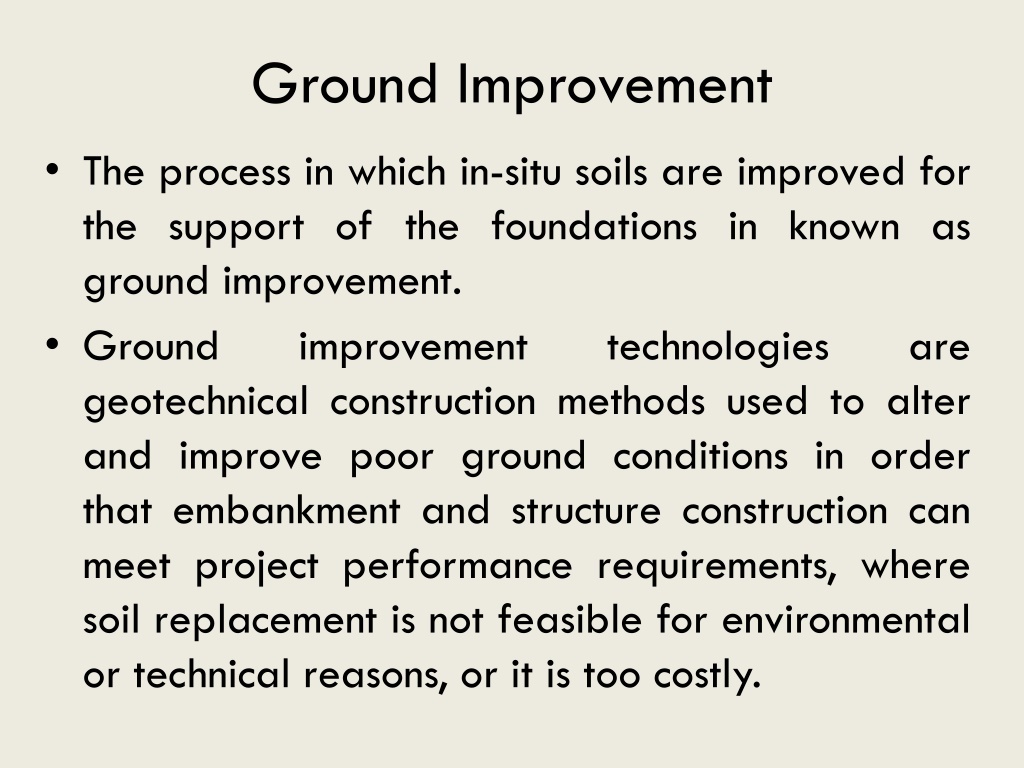 Ground Improvement

• The process in which in-situ soils are improved for the support of the foundations in known as ground improvement.

• Ground improvement technologies are geotechnical construction methods used to alter and improve poor ground conditions in order that embankment and structure construction can meet project performance requirements, where soil replacement is not feasible for environmental or technical reasons, or it is too costly.